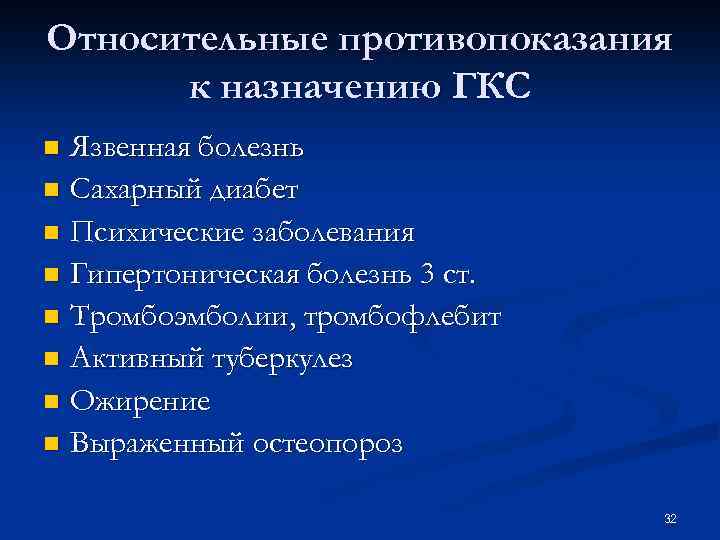 Относительные противопоказания к назначению ГКС

- Язвенная болезнь
- Сахарный диабет
- Психические заболевания
- Гипертоническая болезнь 3 ст.
- Тромбоэмболии, тромбофлебит
- Активный туберкулез
- Ожирение
- Выраженный остеопороз

32